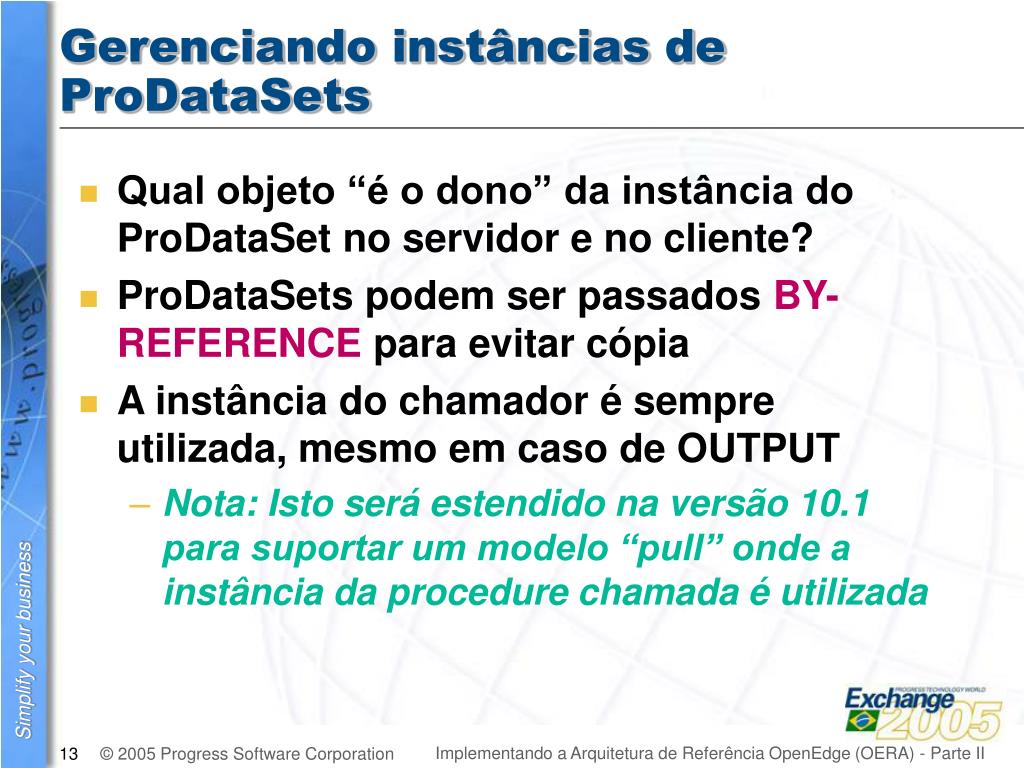 Gerenciando instâncias de ProDataSets

Qual objeto “é o dono” da instância do ProDataSet no servidor e no cliente?

ProDataSets podem ser passados BY-REFERENCE para evitar cópia

A instância do chamador é sempre utilizada, mesmo em caso de OUTPUT

– Nota: Isto será estendido na versão 10.1 para suportar um modelo “pull” onde a instância da procedure chamada é utilizada

Simplify your business

PROGRESS TECHNOLOGY WORLD Exchange 2005

13 © 2005 Progress Software Corporation Implementando a Arquitetura de Referência OpenEdge (OERA) - Parte II